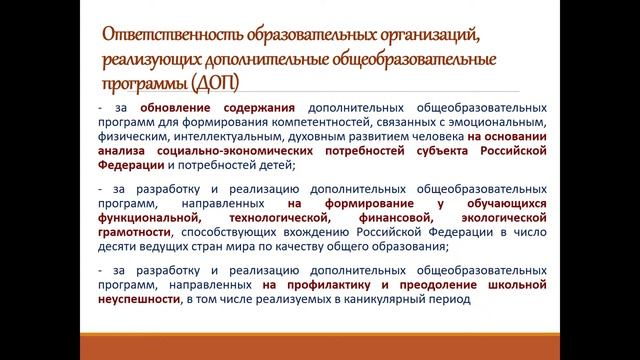 Ответственность образовательных организаций, реализующих дополнительные общеобразовательные программы (ДОП)

- за обновление содержания дополнительных общеобразовательных программ для формирования компетентностей, связанных с эмоциональным, физическим, интеллектуальным, духовным развитием человека на основании анализа социально-экономических потребностей субъекта Российской Федерации и потребностей детей;

- за разработку и реализацию дополнительных общеобразовательных программ, направленных на формирование у обучающихся функциональной, технологической, финансовой, экологической грамотности, способствующих вхождению Российской Федерации в число десяти ведущих стран мира по качеству общего образования;

- за разработку и реализацию дополнительных общеобразовательных программ, направленных на профилактику и преодоление школьной неуспешности, в том числе реализуемых в каникулярный период